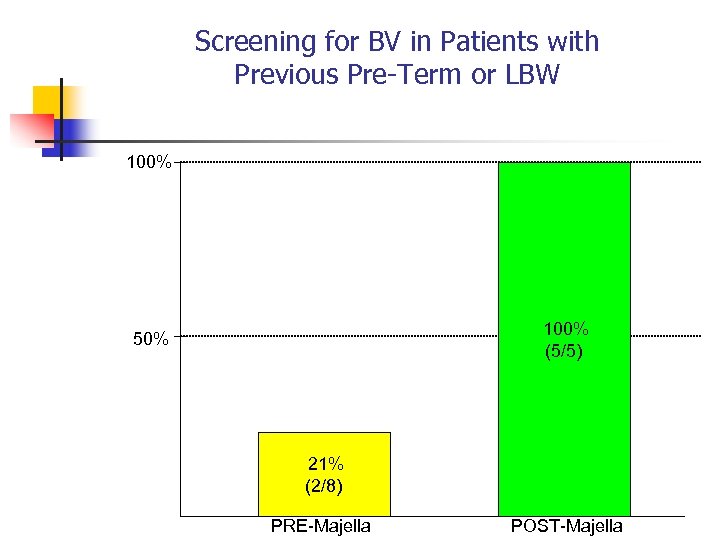 Screening for BV in Patients with Previous Pre-Term or LBW

100%

50%

21%
(2/8)

100%
(5/5)

PRE-Majella

POST-Majella